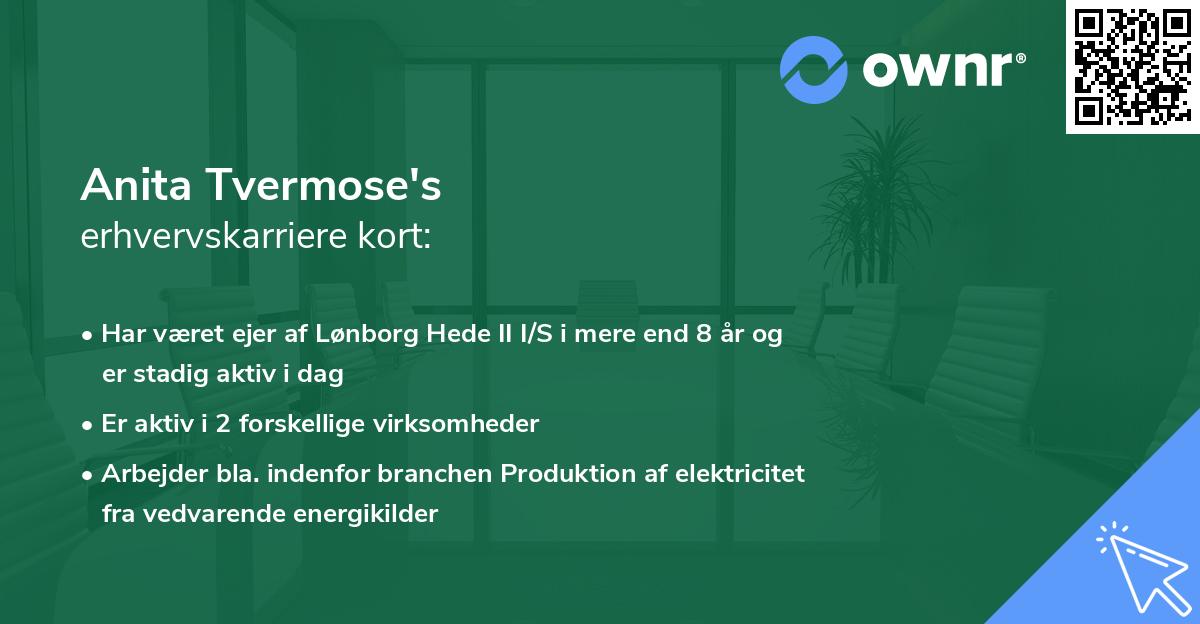 ownr®

Anita Tvermose's
erhvervskarriere kort:

• Har været ejer af Lønborg Hede II I/S i mere end 8 år og er stadig aktiv i dag

• Er aktiv i 2 forskellige virksomheder

• Arbejder bla. indenfor branchen Produktion af elektricitet fra vedvarende energikilder